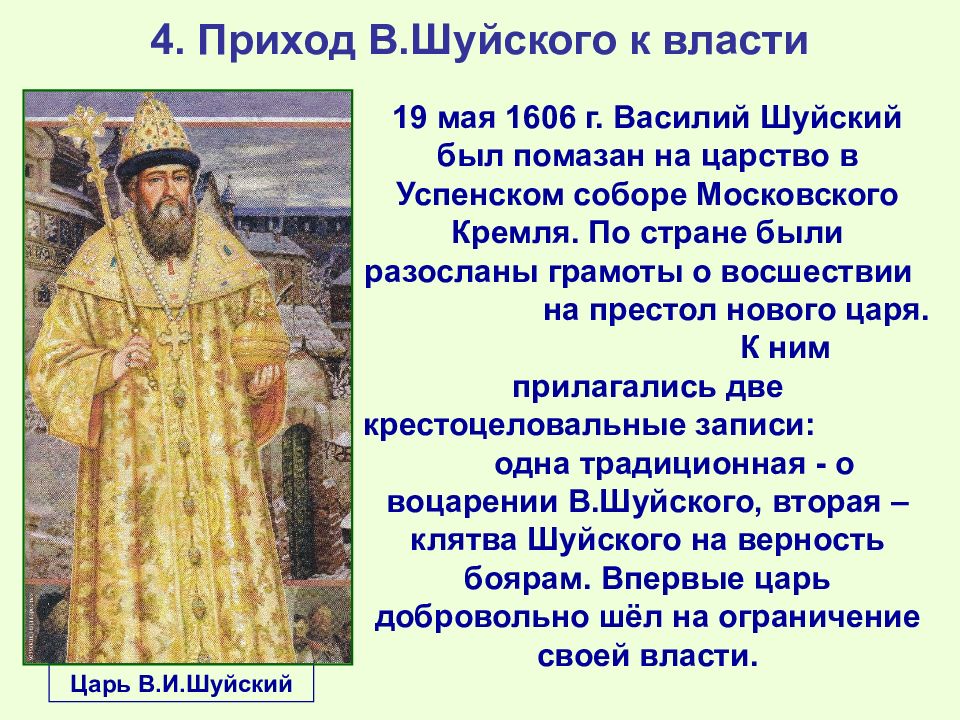 4. Приход В.Шуйского к власти

19 мая 1606 г. Василий Шуйский был помазан на царство в Успенском соборе Московского Кремля. По стране были разосланы грамоты о восшествии на престол нового царя. К ним прилагались две крестоцеловальные записи: одна традиционная - о воцарении В.Шуйского, вторая – клятва Шуйского на верность боярам. Впервые царь добровольно шёл на ограничение своей власти.

Царь В.И.Шуйский